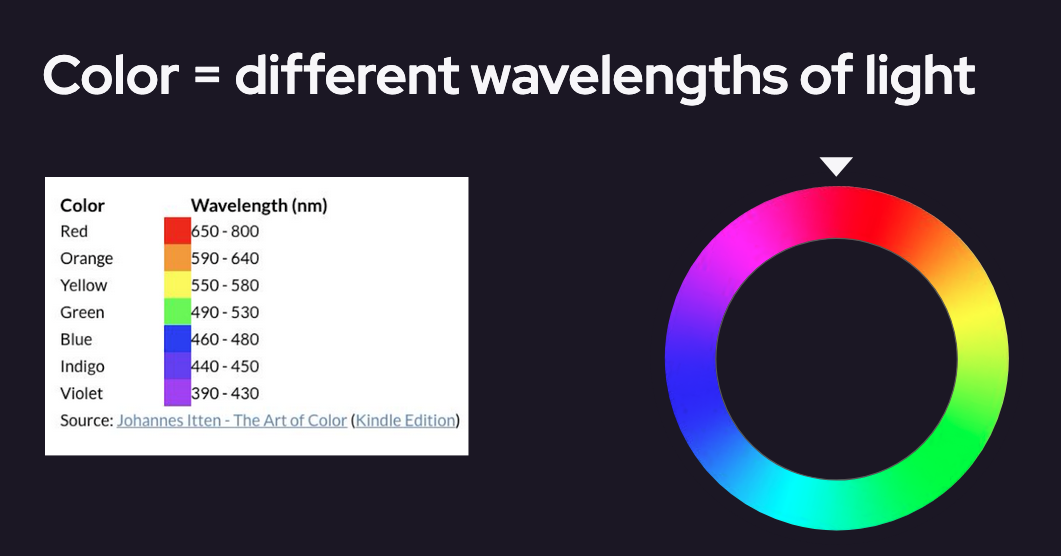 Color = different wavelengths of light

| Color | Wavelength (nm) |
|---|---|
| Red | 650 - 800 |
| Orange | 590 - 640 |
| Yellow | 550 - 580 |
| Green | 490 - 530 |
| Blue | 460 - 480 |
| Indigo | 440 - 450 |
| Violet | 390 - 430 |

Source: Johannes Itten - The Art of Color (Kindle Edition)